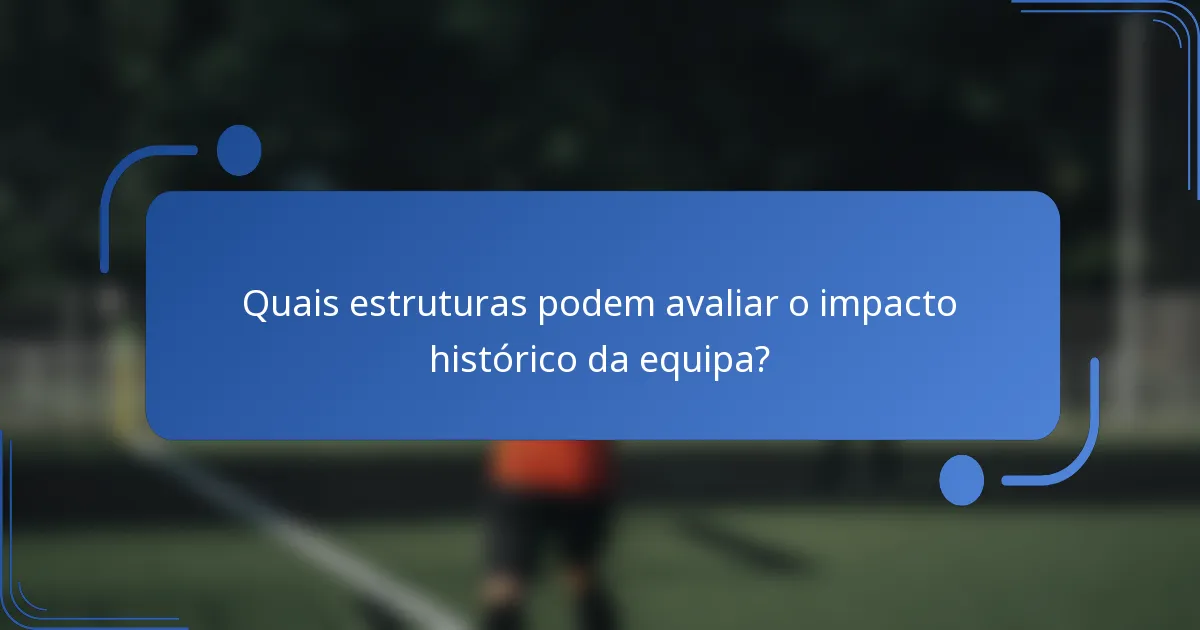 Quais estruturas podem avaliar o impacto histórico da equipa?